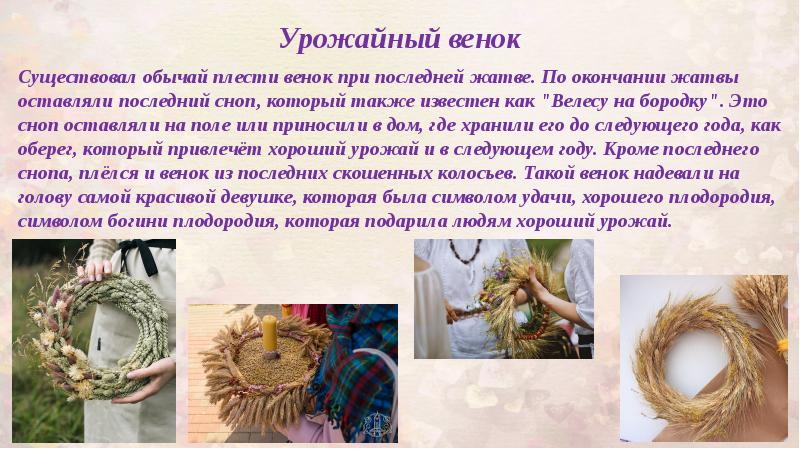 Урожайный венок

Существовал обычай плести венок при последней жатве. По окончании жатвы оставляли последний сноп, который также известен как "Велесу на бородку". Это сноп оставляли на поле или приносили в дом, где хранили его до следующего года, как оберег, который привлечёт хороший урожай и в следующем году. Кроме последнего снопа, плёлся и венок из последних скошенных колосьев. Такой венок надевали на голову самой красивой девушке, которая была символом удачи, хорошего плодородия, символом богини плодородия, которая подарила людям хороший урожай.